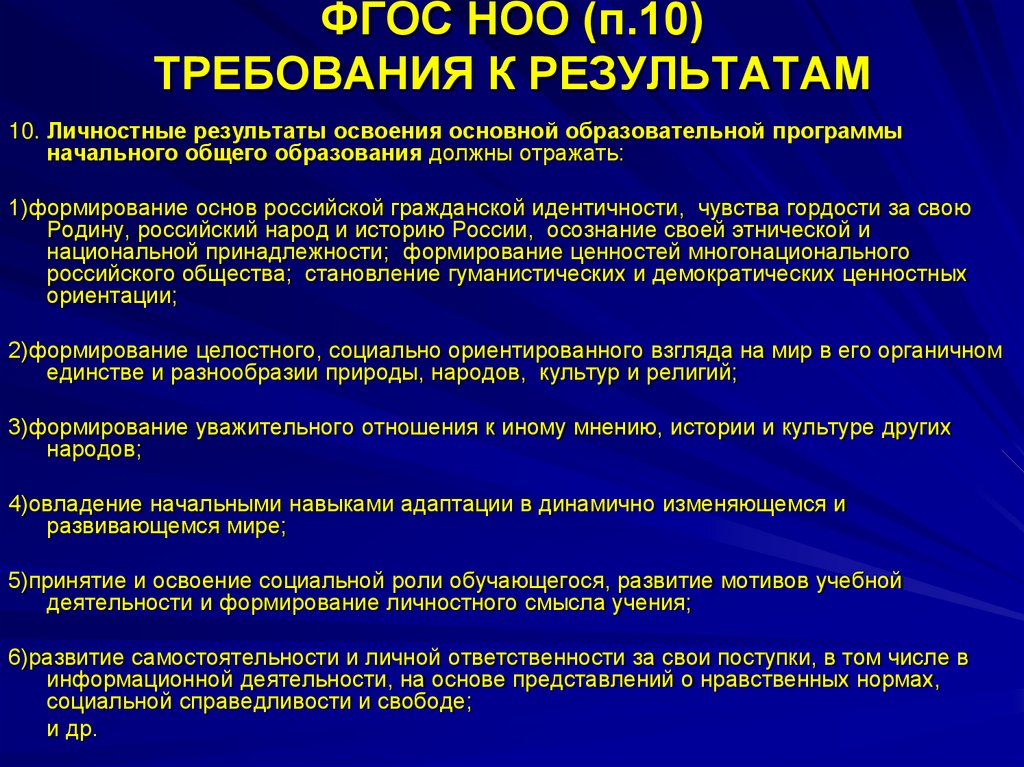 ФГОС НОО (п.10)
ТРЕБОВАНИЯ К РЕЗУЛЬТАТАМ

10. Личностные результаты освоения основной образовательной программы начального общего образования должны отражать:

1)формирование основ российской гражданской идентичности, чувства гордости за свою Родину, российский народ и историю России, осознание своей этнической и национальной принадлежности; формирование ценностей многонационального российского общества; становление гуманистических и демократических ценностных ориентации;

2)формирование целостного, социально ориентированного взгляда на мир в его органичном единстве и разнообразии природы, народов, культур и религий;

3)формирование уважительного отношения к иному мнению, истории и культуре других народов;

4)овладение начальными навыками адаптации в динамично изменяющемся и развивающемся мире;

5)принятие и освоение социальной роли обучающегося, развитие мотивов учебной деятельности и формирование личностного смысла учения;

6)развитие самостоятельности и личной ответственности за свои поступки, в том числе в информационной деятельности, на основе представлений о нравственных нормах, социальной справедливости и свободе;
и др.